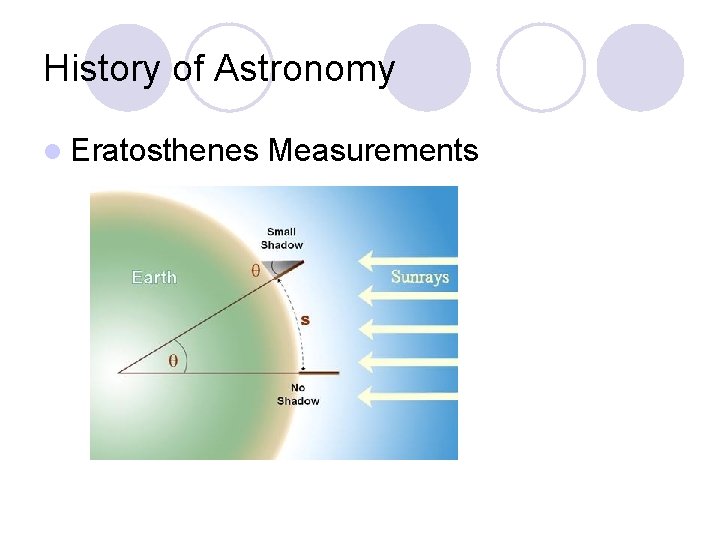 History of Astronomy

Eratosthenes Measurements

Small Shadow

Earth

$\theta$

Sunrays

s

$\theta$

No Shadow